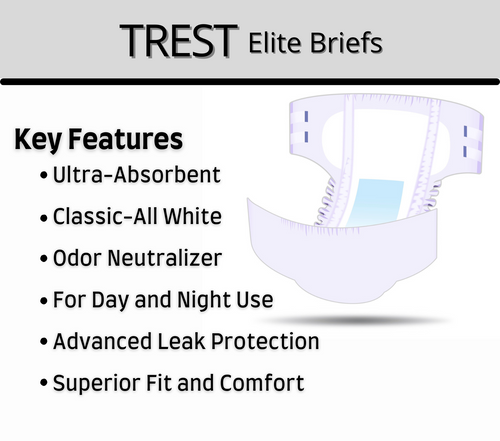 TREST Elite Briefs

Key Features
• Ultra-Absorbent
• Classic-All White
• Odor Neutralizer
• For Day and Night Use
• Advanced Leak Protection
• Superior Fit and Comfort